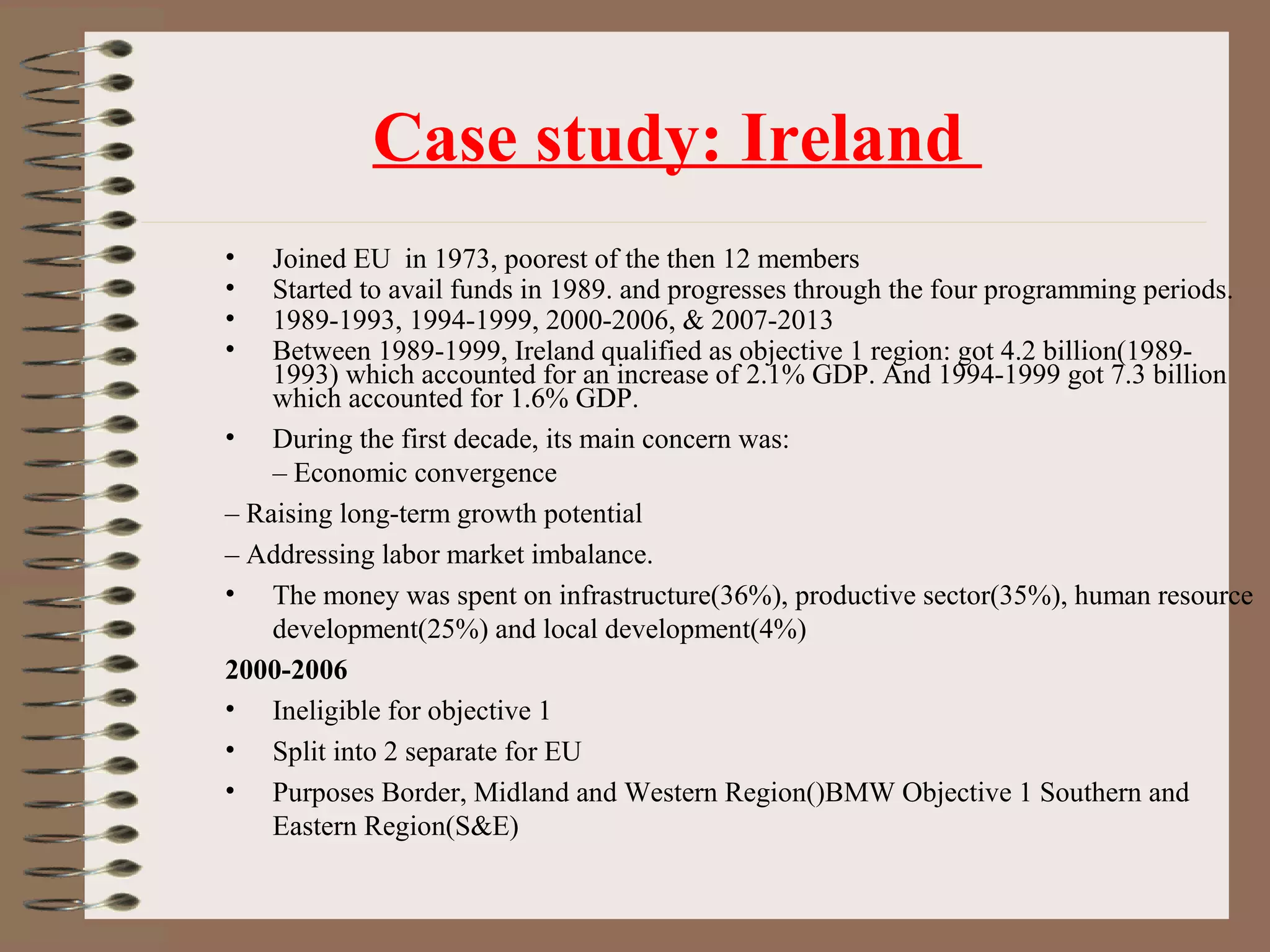 Case study: Ireland

• Joined EU in 1973, poorest of the then 12 members
• Started to avail funds in 1989. and progresses through the four programming periods.
• 1989-1993, 1994-1999, 2000-2006, & 2007-2013
• Between 1989-1999, Ireland qualified as objective 1 region: got 4.2 billion(1989-1993) which accounted for an increase of 2.1% GDP. And 1994-1999 got 7.3 billion which accounted for 1.6% GDP.
• During the first decade, its main concern was:
– Economic convergence
– Raising long-term growth potential
– Addressing labor market imbalance.
• The money was spent on infrastructure(36%), productive sector(35%), human resource development(25%) and local development(4%)

2000-2006
• Ineligible for objective 1
• Split into 2 separate for EU
• Purposes Border, Midland and Western Region()BMW Objective 1 Southern and Eastern Region(S&E)